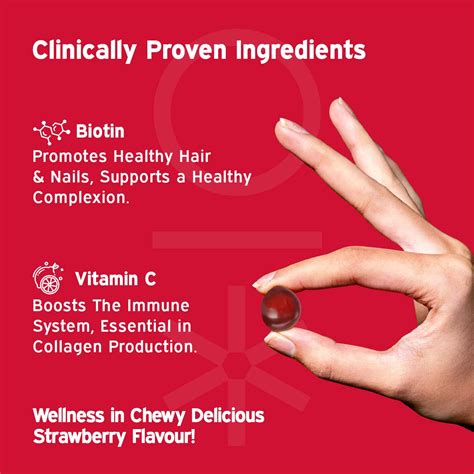 Clinically Proven Ingredients

Biotin
Promotes Healthy Hair & Nails, Supports a Healthy Complexion.

Vitamin C
Boosts The Immune System, Essential in Collagen Production.

Wellness in Chewy Delicious Strawberry Flavour!